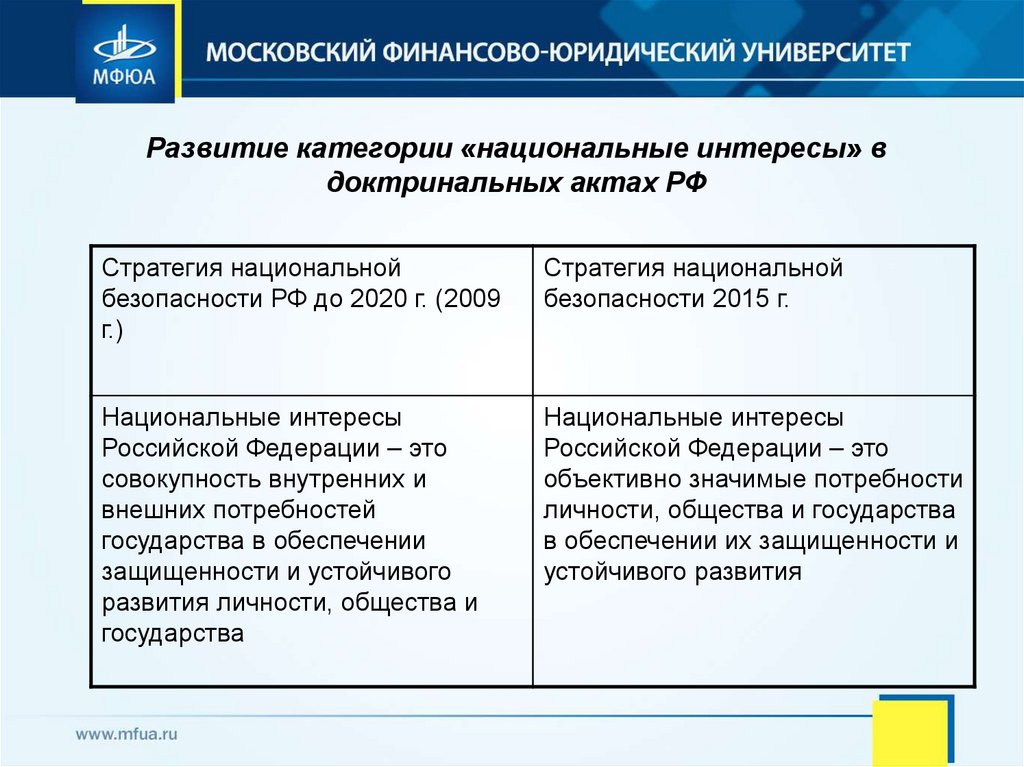 МФЮА

МОСКОВСКИЙ ФИНАНСОВО-ЮРИДИЧЕСКИЙ УНИВЕРСИТЕТ

Развитие категории «национальные интересы» в доктринальных актах РФ

| Стратегия национальной безопасности РФ до 2020 г. (2009 г.) | Стратегия национальной безопасности 2015 г. |
|---|---|
| Национальные интересы Российской Федерации – это совокупность внутренних и внешних потребностей государства в обеспечении защищенности и устойчивого развития личности, общества и государства | Национальные интересы Российской Федерации – это объективно значимые потребности личности, общества и государства в обеспечении их защищенности и устойчивого развития |

www.mfua.ru